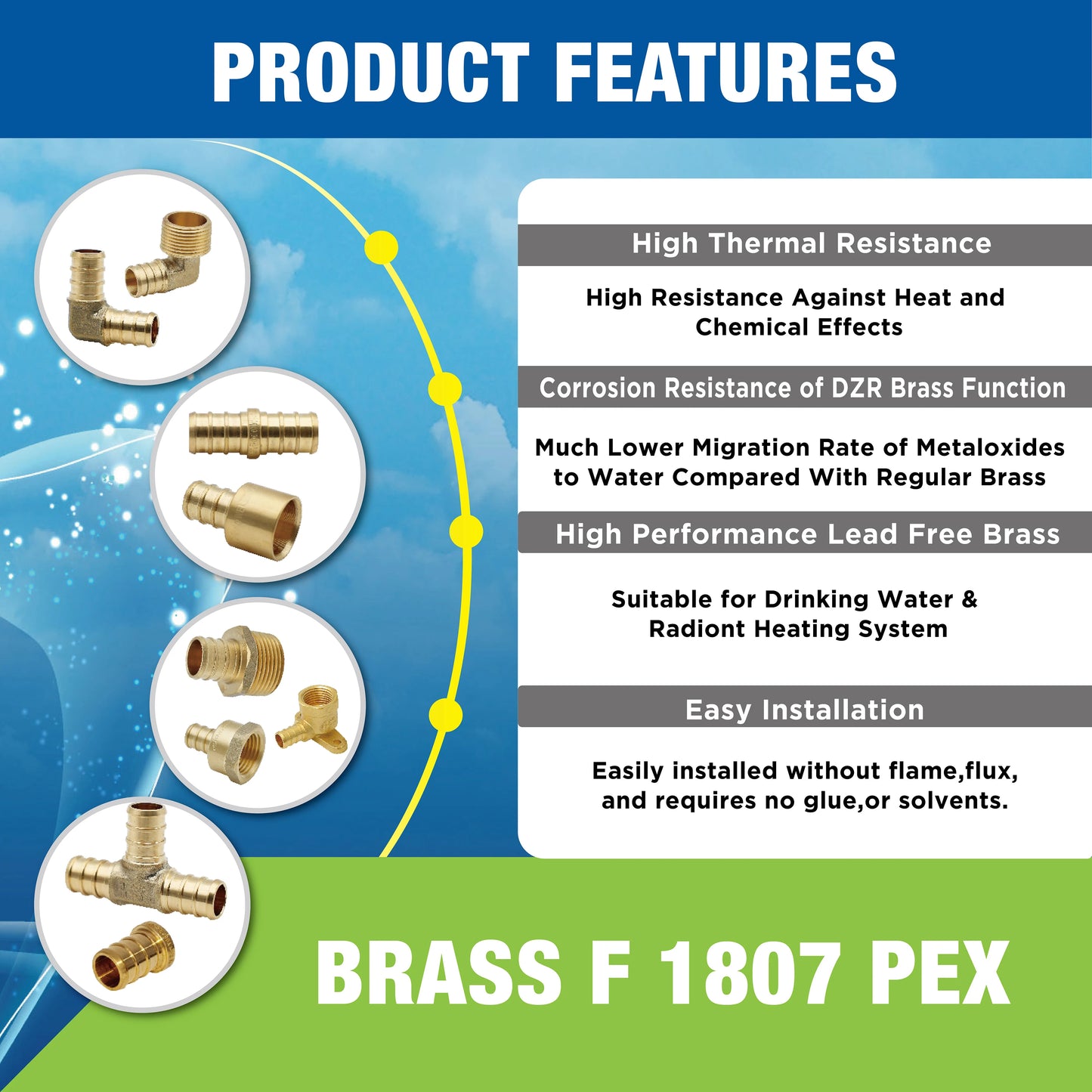 PRODUCT FEATURES

High Thermal Resistance

High Resistance Against Heat and Chemical Effects

Corrosion Resistance of DZR Brass Function

Much Lower Migration Rate of Metaloxides to Water Compared With Regular Brass

High Performance Lead Free Brass

Suitable for Drinking Water & Radiont Heating System

Easy Installation

Easily installed without flame,flux, and requires no glue,or solvents.

BRASS F 1807 PEX